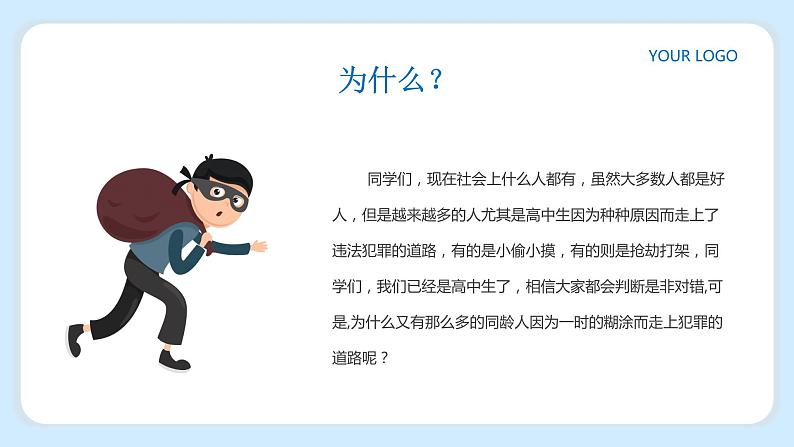 YOUR LOGO

为什么？

同学们，现在社会上什么人都有，虽然大多数人都是好人，但是越来越多的人尤其是高中生因为种种原因而走上了违法犯罪的道路，有的是小偷小摸，有的则是抢劫打架，同学们，我们已经是高中生了，相信大家都会判断是非对错,可是,为什么又有那么多的同龄人因为一时的糊涂而走上犯罪的道路呢？